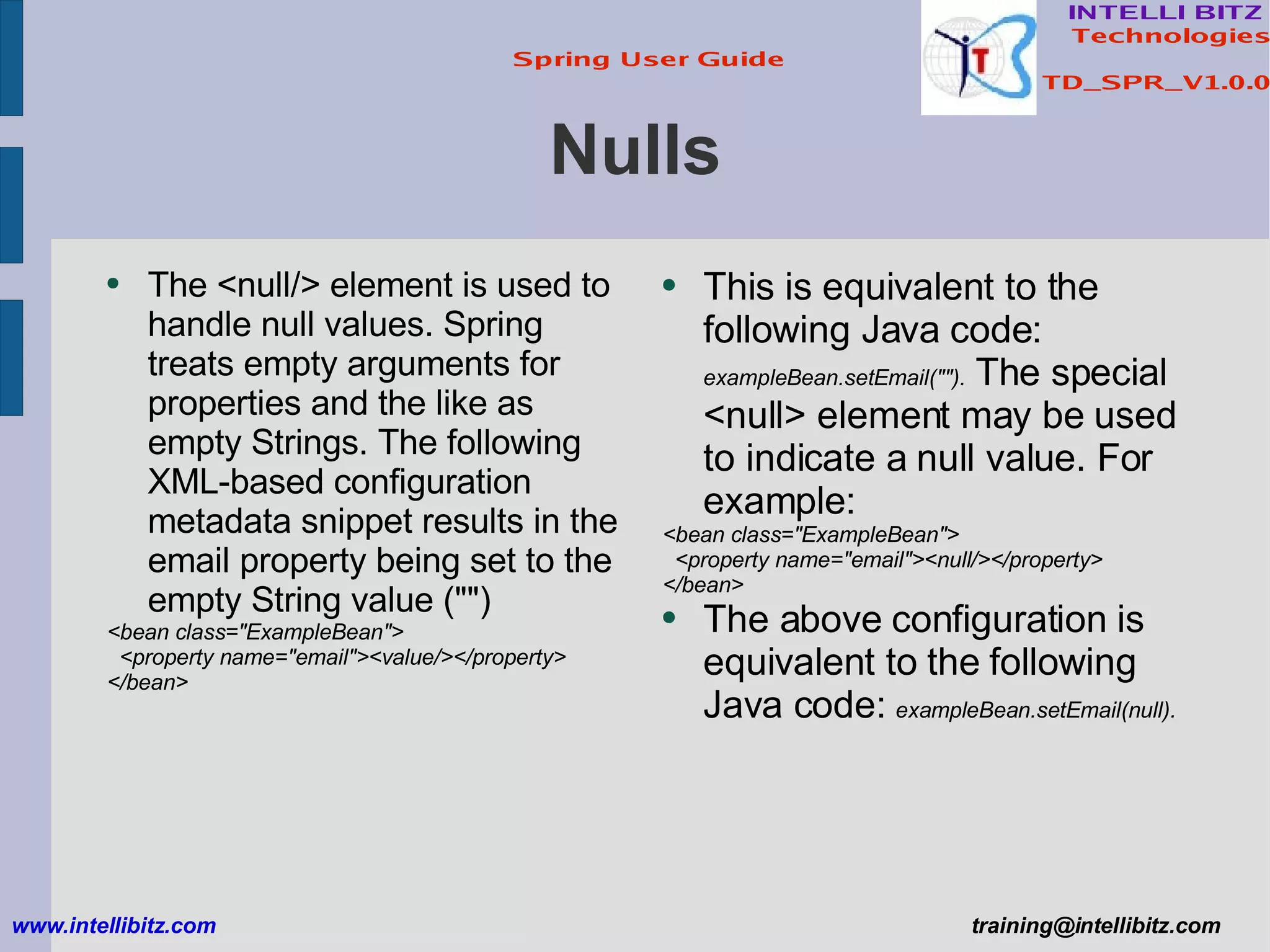 Spring User Guide

INTELLI BITZ
Technologies

TD_SPR_V1.0.0

Nulls

• The <null/> element is used to handle null values. Spring treats empty arguments for properties and the like as empty Strings. The following XML-based configuration metadata snippet results in the email property being set to the empty String value ("")

<bean class="ExampleBean">
  <property name="email"><value/></property>
</bean>

• This is equivalent to the following Java code: exampleBean.setEmail(""). The special <null> element may be used to indicate a null value. For example:

<bean class="ExampleBean">
  <property name="email"><null/></property>
</bean>

• The above configuration is equivalent to the following Java code: exampleBean.setEmail(null).

www.intellibitz.com

training@intellibitz.com